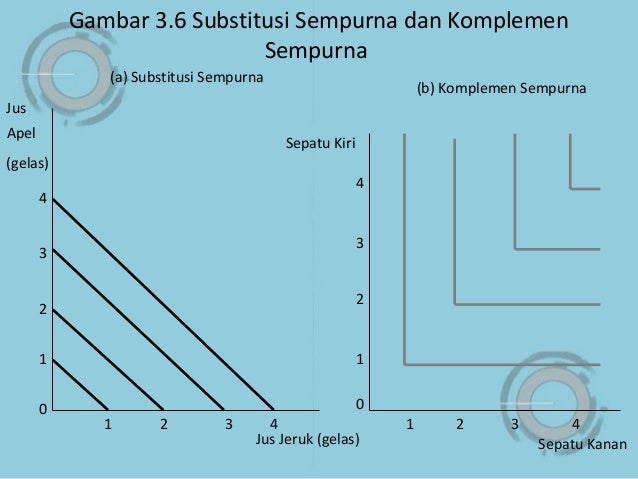 Gambar 3.6 Substitusi Sempurna dan Komplemen Sempurna

(a) Substitusi Sempurna

Jus Apel (gelas)

4
3
2
1
0

1 2 3 4

Jus Jeruk (gelas)

(b) Komplemen Sempurna

Sepatu Kiri

4
3
2
1
0

1 2 3 4

Sepatu Kanan